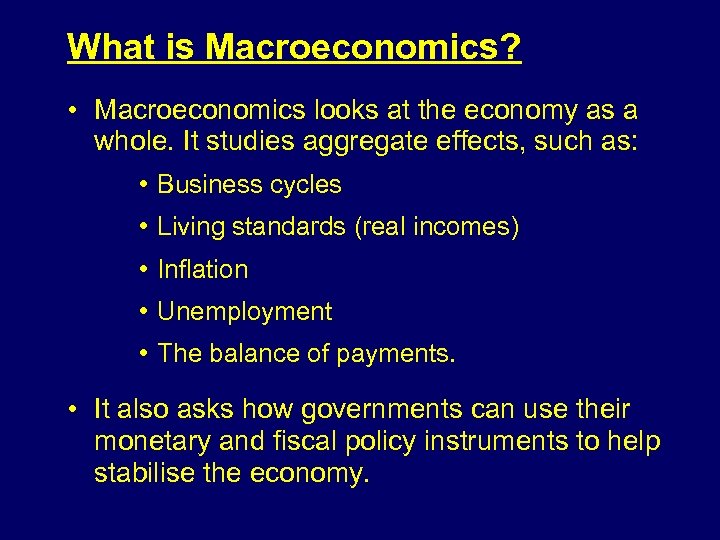 What is Macroeconomics?

• Macroeconomics looks at the economy as a whole. It studies aggregate effects, such as:

• Business cycles
• Living standards (real incomes)
• Inflation
• Unemployment
• The balance of payments.

• It also asks how governments can use their monetary and fiscal policy instruments to help stabilise the economy.